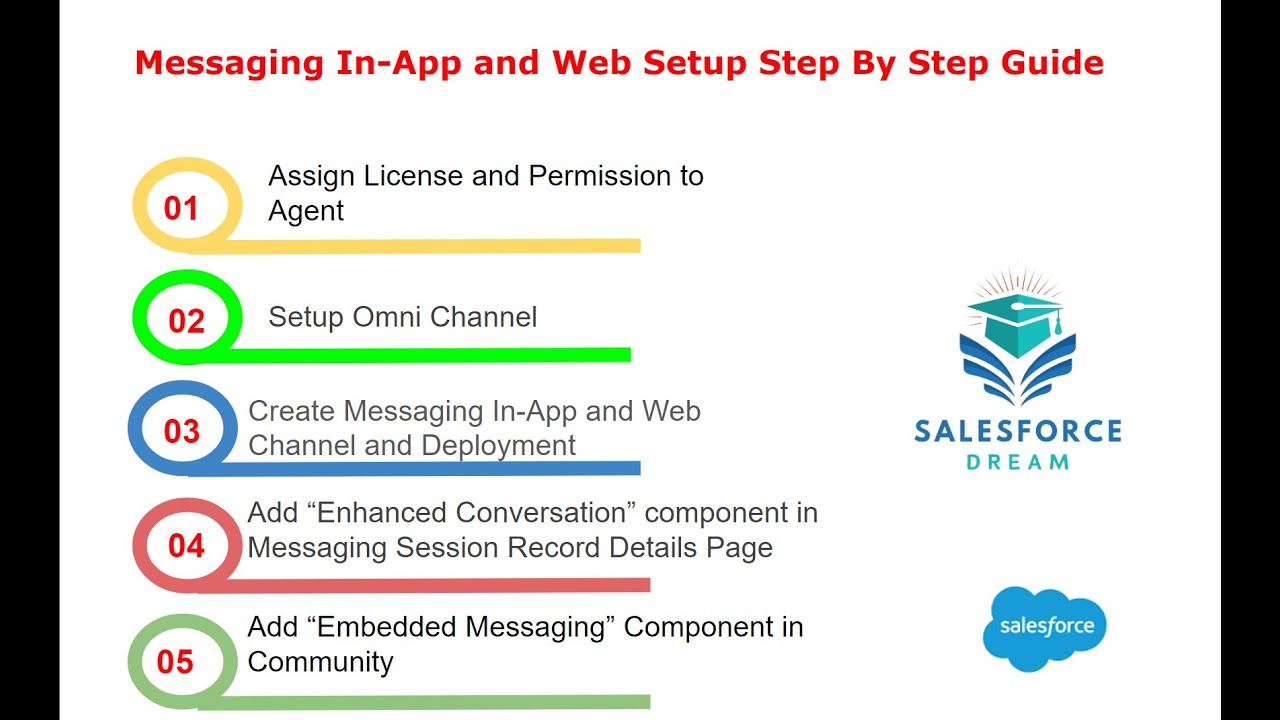 Messaging In-App and Web Setup Step By Step Guide

01 Assign License and Permission to Agent

02 Setup Omni Channel

03 Create Messaging In-App and Web Channel and Deployment

04 Add “Enhanced Conversation” component in Messaging Session Record Details Page

05 Add “Embedded Messaging” Component in Community

SALESFORCE DREAM

salesforce